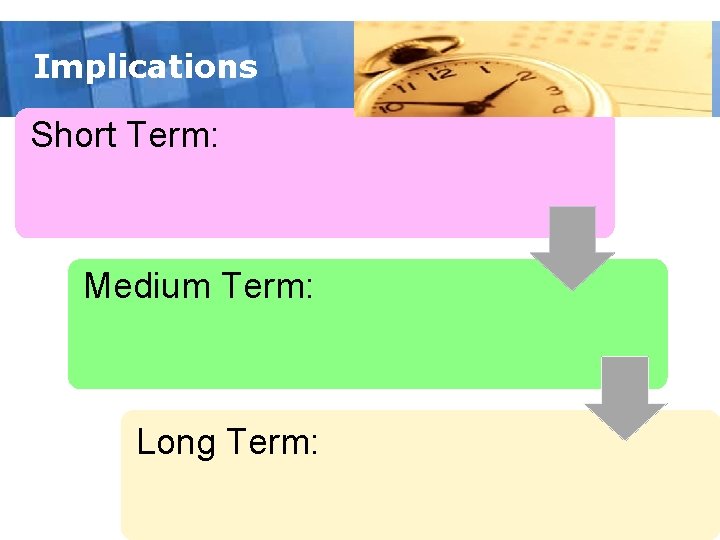 Implications

Short Term:

Medium Term:

Long Term: